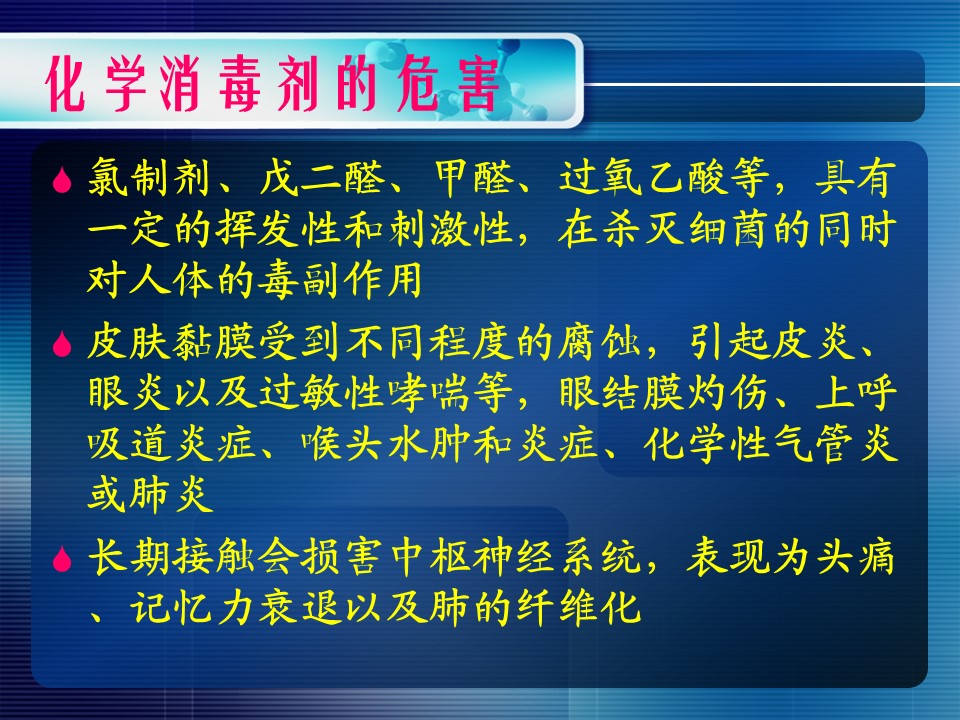 化学消毒剂的危害

氯制剂、戊二醛、甲醛、过氧乙酸等，具有一定的挥发性和刺激性，在杀灭细菌的同时对人体的毒副作用

皮肤黏膜受到不同程度的腐蚀，引起皮炎、眼炎以及过敏性哮喘等，眼结膜灼伤、上呼吸道炎症、喉头水肿和炎症、化学性气管炎或肺炎

长期接触会损害中枢神经系统，表现为头痛、记忆力衰退以及肺的纤维化